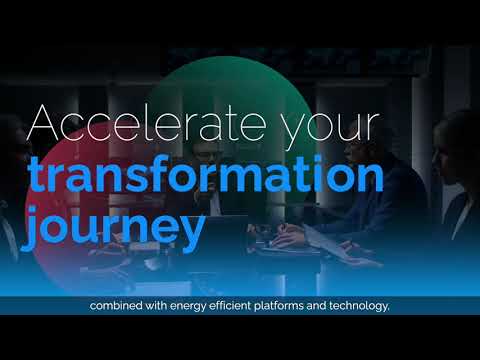 Accelerate your
transformation
journey

combined with energy efficient platforms and technology.